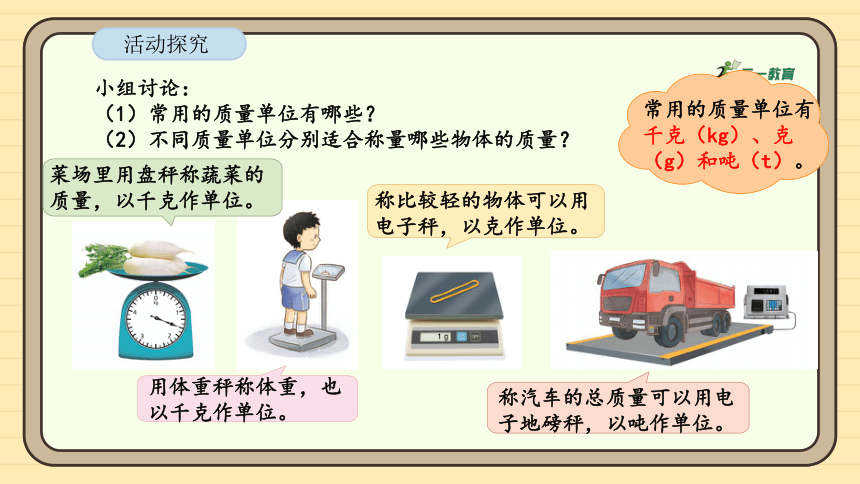 活动探究

二一教育

小组讨论：
（1）常用的质量单位有哪些？
（2）不同质量单位分别适合称量哪些物体的质量？

常用的质量单位有千克（kg）、克（g）和吨（t）。

菜场里用盘秤称蔬菜的质量，以千克作单位。

称比较轻的物体可以用电子秤，以克作单位。

1 g

用体重秤称体重，也以千克作单位。

称汽车的总质量可以用电子地磅秤，以吨作单位。